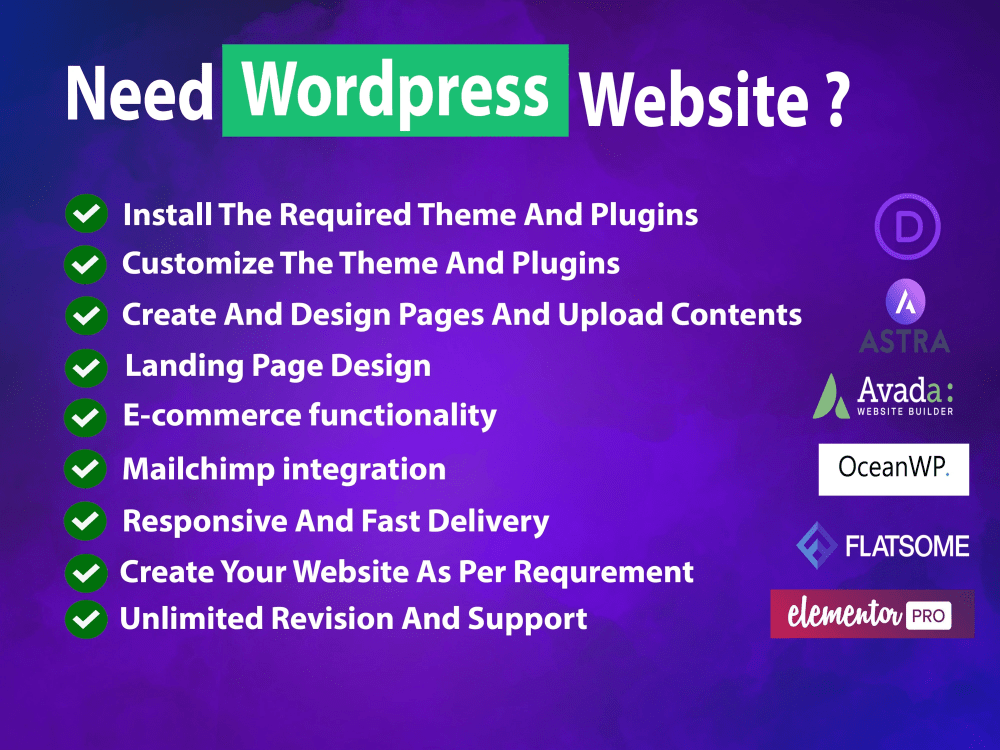 Need Wordpress Website ?

Install The Required Theme And Plugins
Customize The Theme And Plugins
Create And Design Pages And Upload Contents
Landing Page Design
E-commerce functionality
Mailchimp integration
Responsive And Fast Delivery
Create Your Website As Per Requrement
Unlimited Revision And Support

D
ASTRA
Avada:
WEBSITE BUILDER
OceanWP.
FLATSOME
elementor PRO